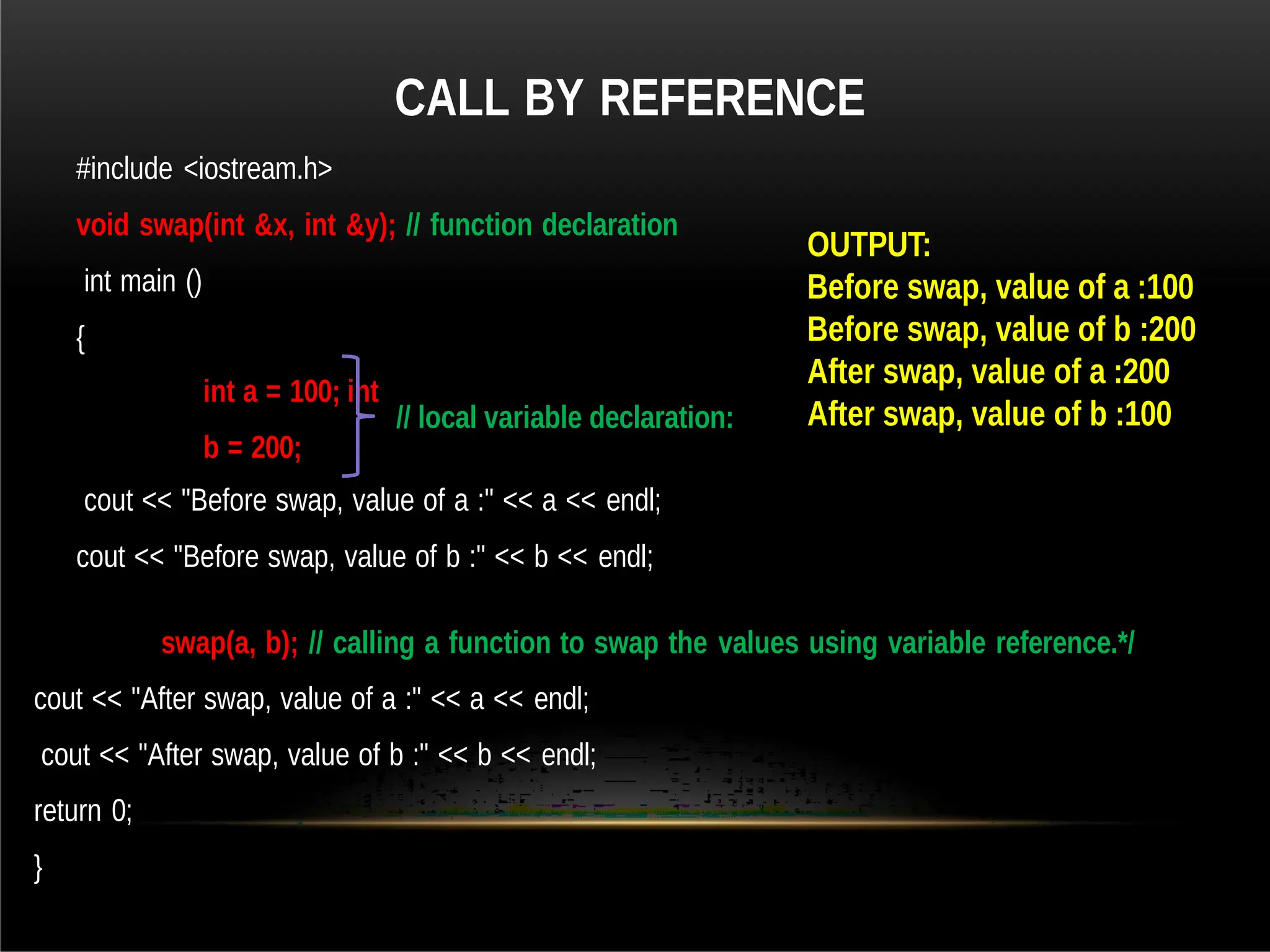 CALL BY REFERENCE

#include <iostream.h>

void swap(int &x, int &y); // function declaration

int main ()

{

int a = 100; int

b = 200;

// local variable declaration:

cout << "Before swap, value of a :" << a << endl;

cout << "Before swap, value of b :" << b << endl;

swap(a, b); // calling a function to swap the values using variable reference.*/

cout << "After swap, value of a :" << a << endl;

cout << "After swap, value of b :" << b << endl;

return 0;

}

OUTPUT:
Before swap, value of a :100
Before swap, value of b :200
After swap, value of a :200
After swap, value of b :100